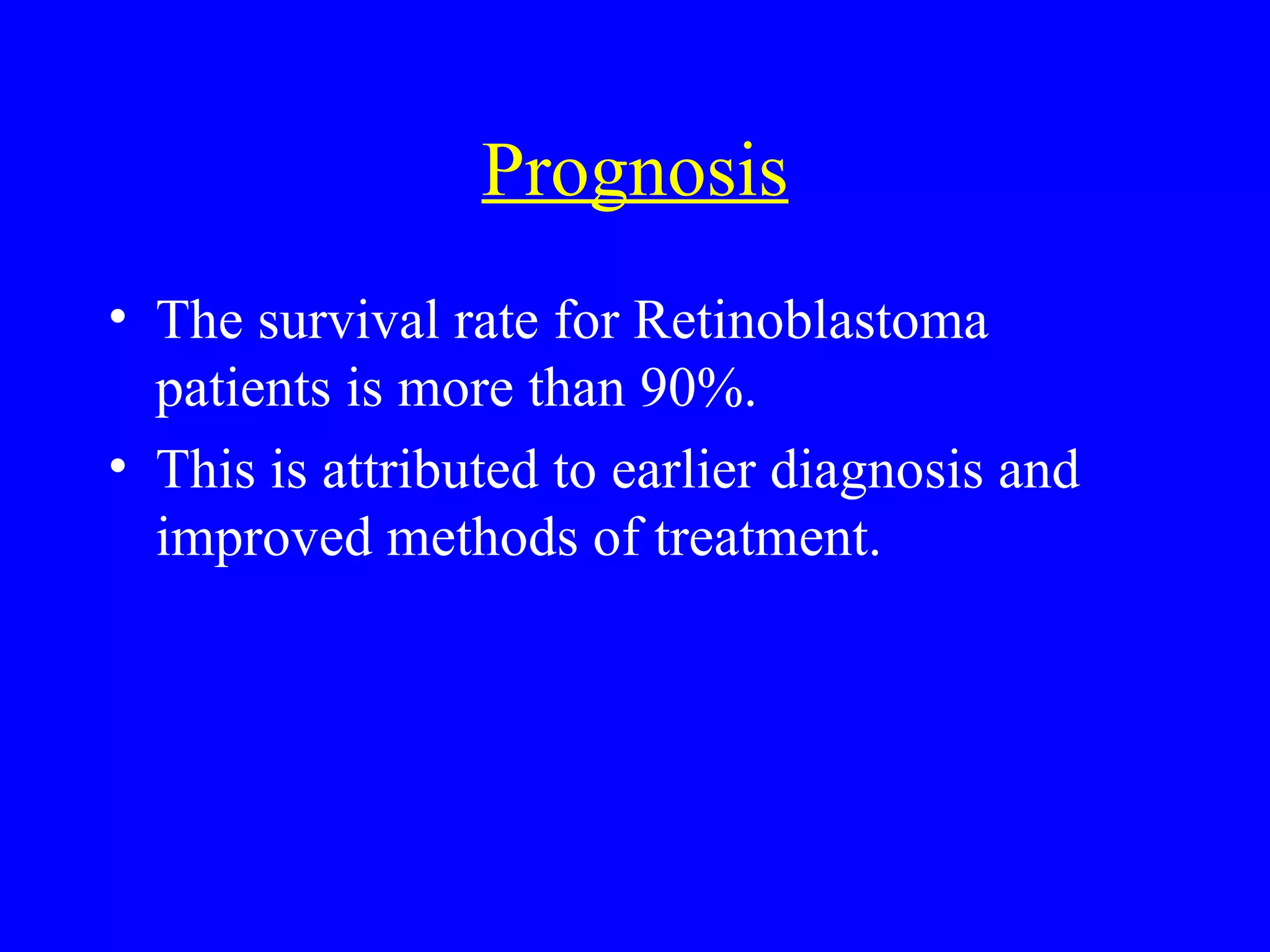 Prognosis

• The survival rate for Retinoblastoma patients is more than 90%.
• This is attributed to earlier diagnosis and improved methods of treatment.